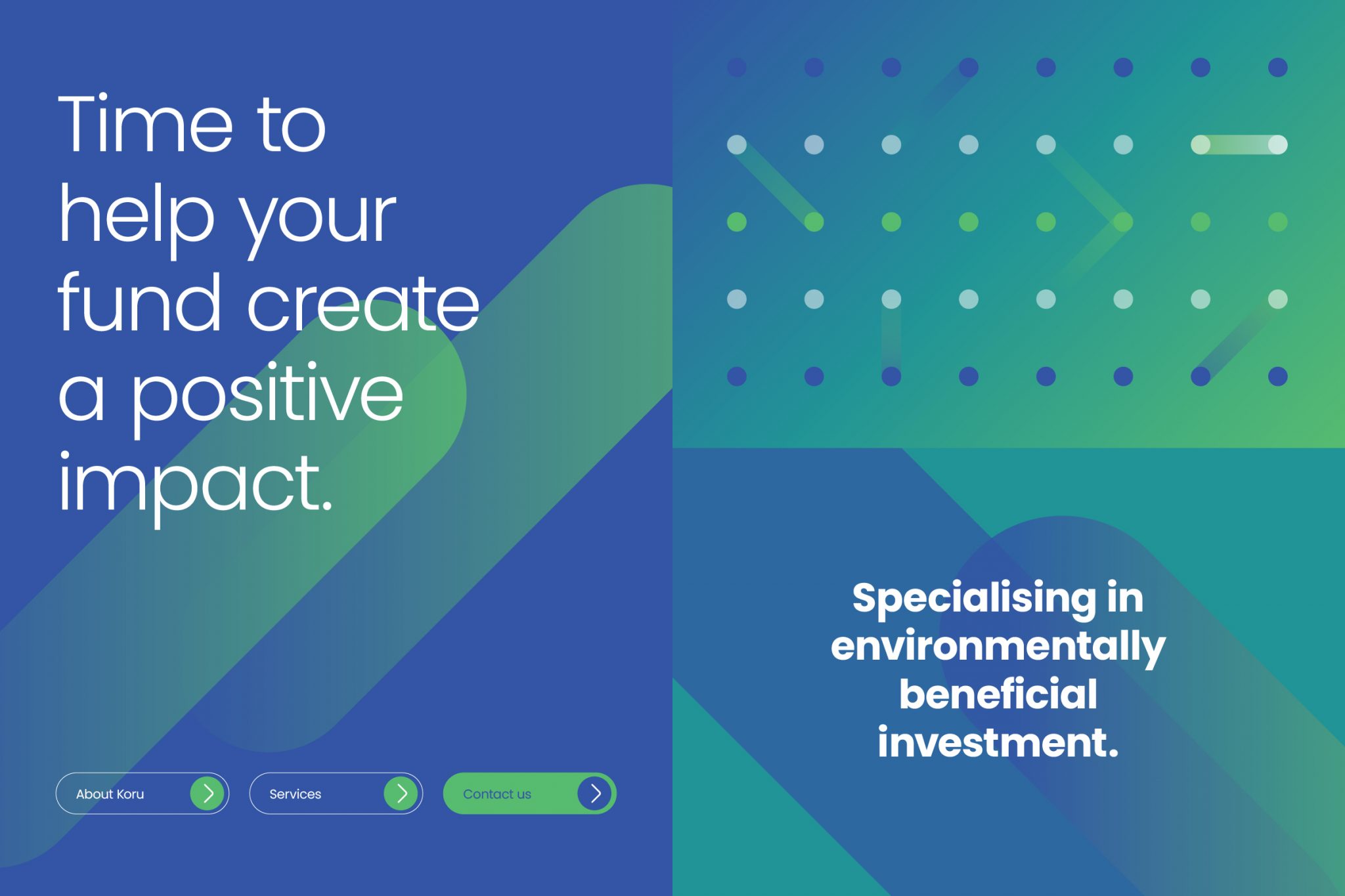 Time to help your fund create a positive impact.

About Koru

Services

Contact us

Specialising in environmentally beneficial investment.